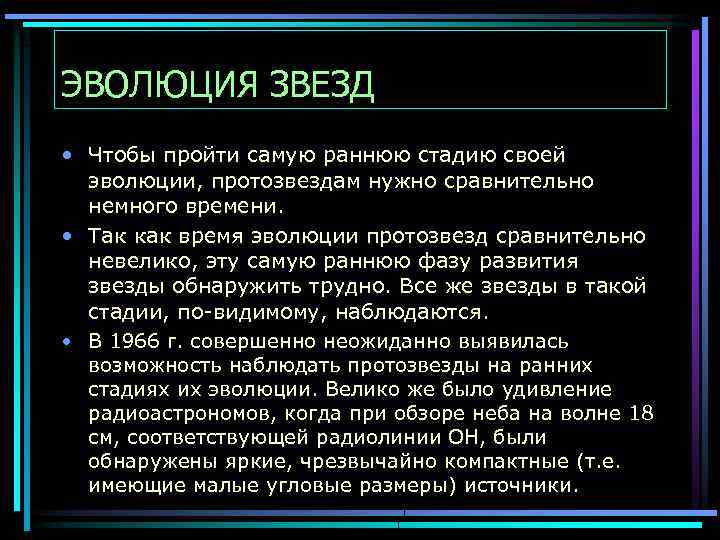 ЭВОЛЮЦИЯ ЗВЕЗД

• Чтобы пройти самую раннюю стадию своей эволюции, протозвездам нужно сравнительно немного времени.
• Так как время эволюции протозвезд сравнительно невелико, эту самую раннюю фазу развития звезды обнаружить трудно. Все же звезды в такой стадии, по-видимому, наблюдаются.
• В 1966 г. совершенно неожиданно выявилась возможность наблюдать протозвезды на ранних стадиях их эволюции. Велико же было удивление радиоастрономов, когда при обзоре неба на волне 18 см, соответствующей радиолинии ОН, были обнаружены яркие, чрезвычайно компактные (т.е. имеющие малые угловые размеры) источники.